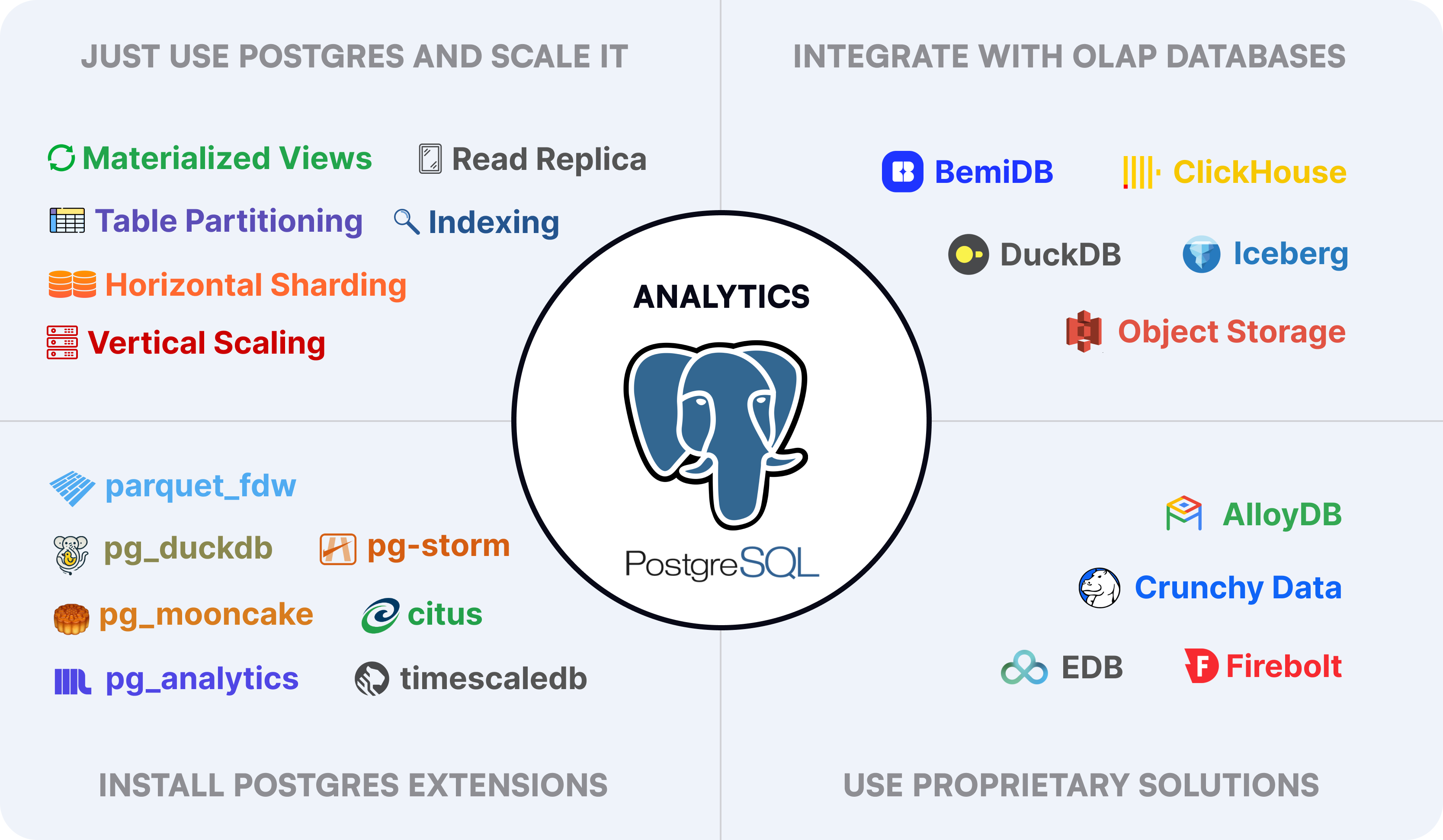 JUST USE POSTGRES AND SCALE IT

Materialized Views
Read Replica
Table Partitioning
Indexing
Horizontal Sharding
Vertical Scaling

INTEGRATE WITH OLAP DATABASES

BemiDB
ClickHouse
DuckDB
Iceberg
Object Storage

ANALYTICS

PostgreSQL

parquet_fdw
pg_duckdb
pg-storm
pg_mooncake
citus
pg_analytics
timescaledb

INSTALL POSTGRES EXTENSIONS

AlloyDB
Crunchy Data
EDB
Firebolt

USE PROPRIETARY SOLUTIONS